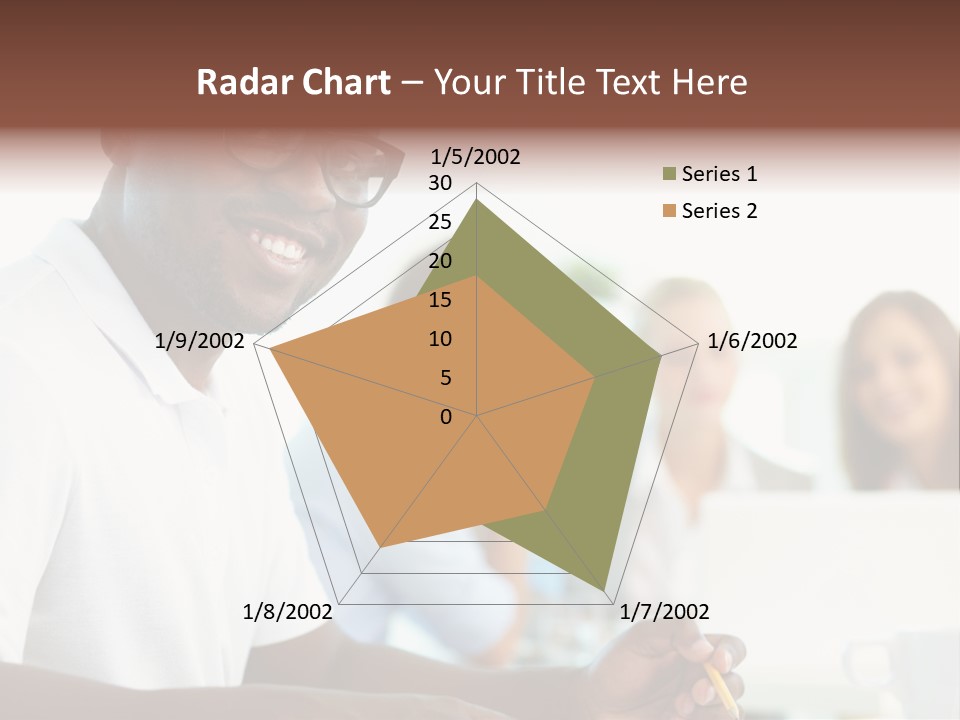 Radar Chart – Your Title Text Here

1/5/2002
30
25
20
15
10
5
0
1/6/2002
1/7/2002
1/8/2002
1/9/2002

Series 1
Series 2